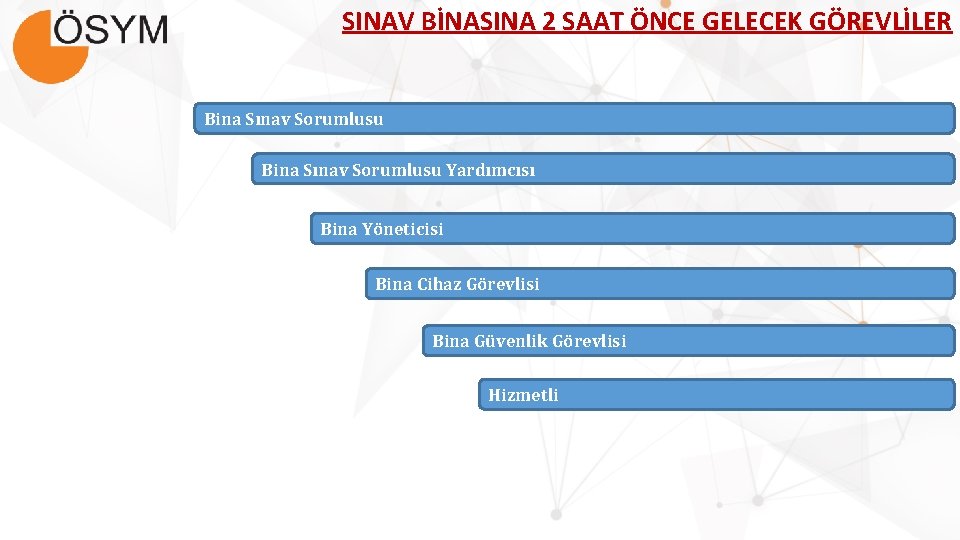 ÖSYM

SINAV BİNASINA 2 SAAT ÖNCE GELECEK GÖREVLİLER

Bina Sınav Sorumlusu

Bina Sınav Sorumlusu Yardımcısı

Bina Yöneticisi

Bina Cihaz Görevlisi

Bina Güvenlik Görevlisi

Hizmetli